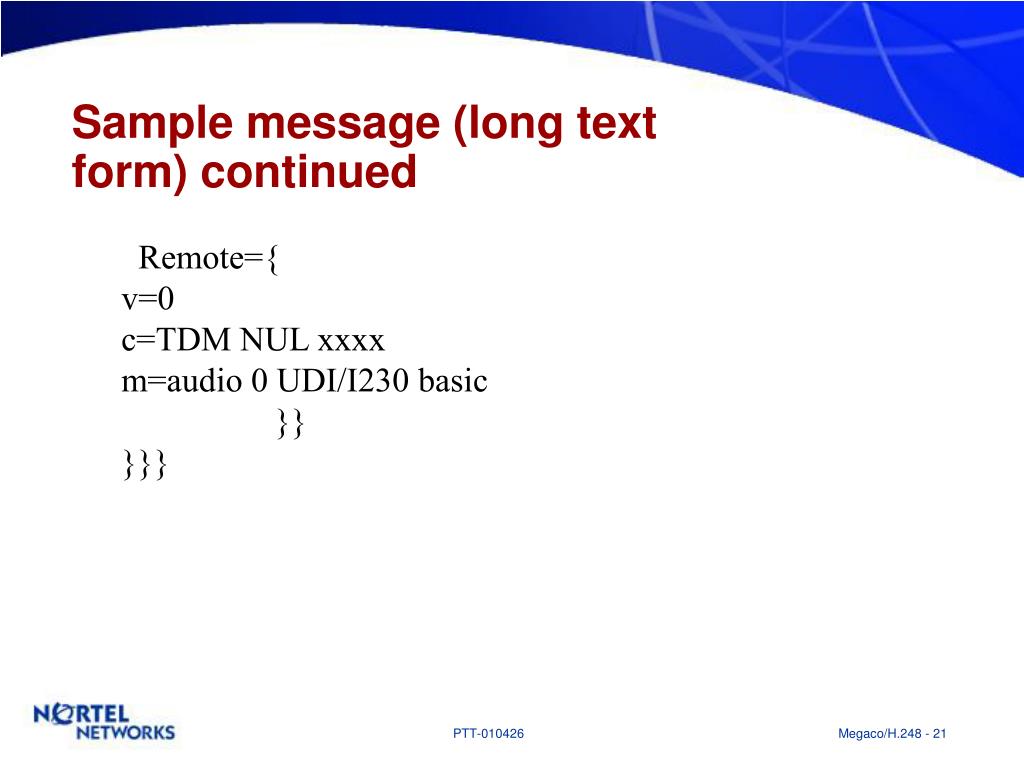 Sample message (long text form) continued

Remote={
v=0
c=TDM NUL xxxx
m=audio 0 UDI/I230 basic
}}
}}}

NORTEL NETWORKS

PTT-010426

Megaco/H.248 - 21